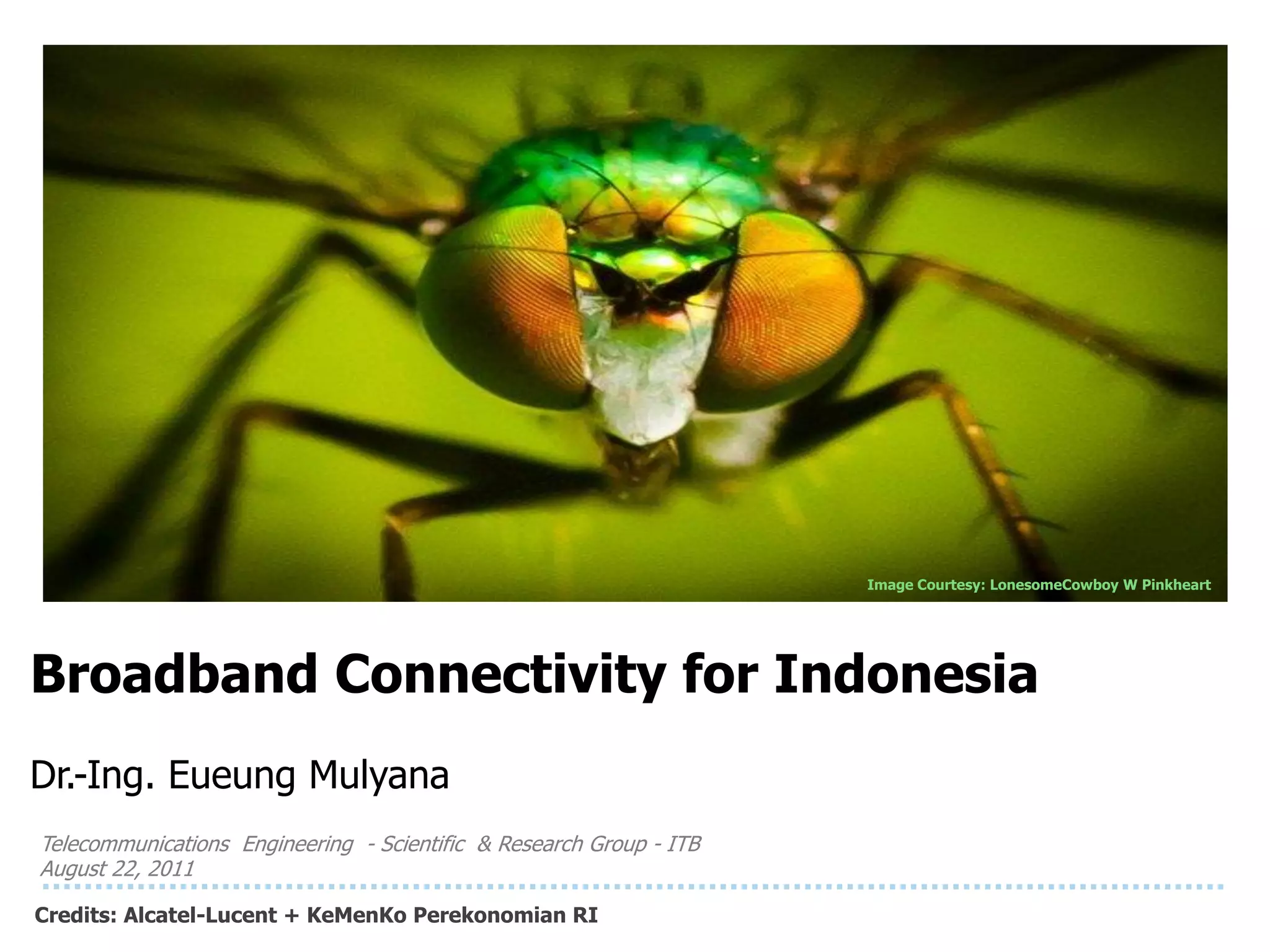 Image Courtesy: LonesomeCowboy W Pinkheart

Broadband Connectivity for Indonesia

Dr.-Ing. Eueung Mulyana

Telecommunications Engineering - Scientific & Research Group - ITB
August 22, 2011

Credits: Alcatel-Lucent + KeMenKo Perekonomian RI